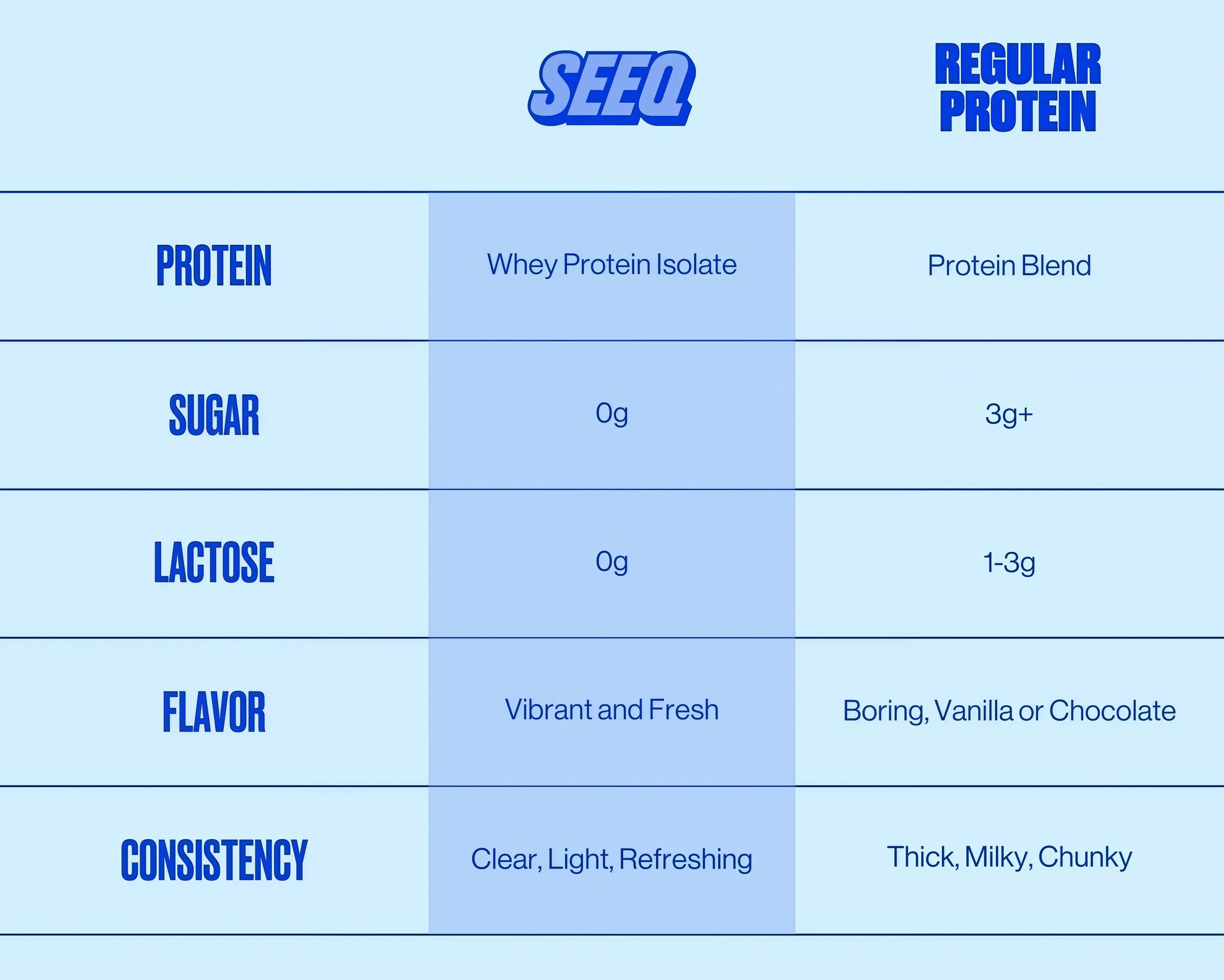 |  | SEEQ | REGULAR PROTEIN |
|---|---|---|
| PROTEIN | Whey Protein Isolate | Protein Blend |
| SUGAR | 0g | 3g+ |
| LACTOSE | 0g | 1-3g |
| FLAVOR | Vibrant and Fresh | Boring, Vanilla or Chocolate |
| CONSISTENCY | Clear, Light, Refreshing | Thick, Milky, Chunky |